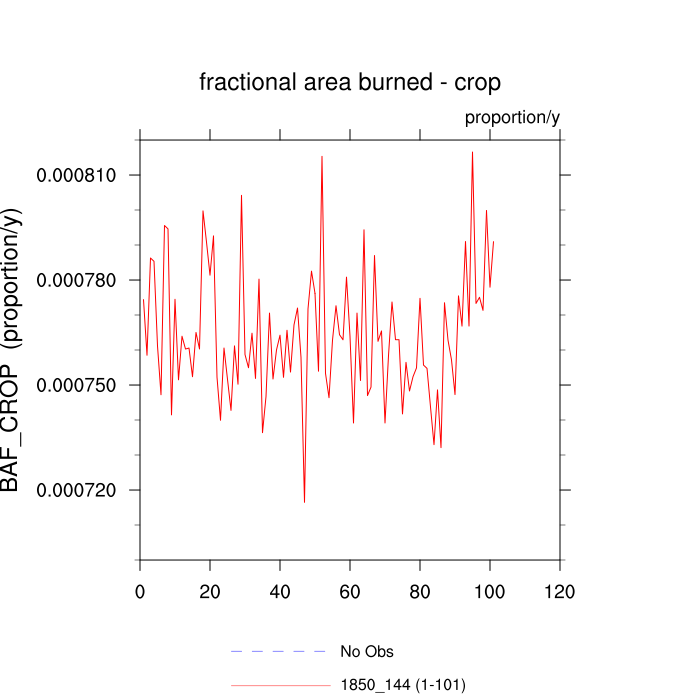 fractional area burned - crop

proportion/y

BAF_CROP (proportion/y)

0.000810
0.000780
0.000750
0.000720

0
20
40
60
80
100
120

No Obs
1850_144 (1-101)